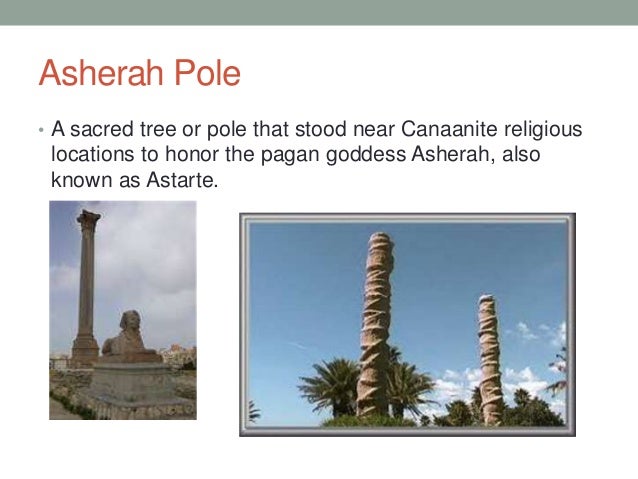 Asherah Pole

• A sacred tree or pole that stood near Canaanite religious locations to honor the pagan goddess Asherah, also known as Astarte.